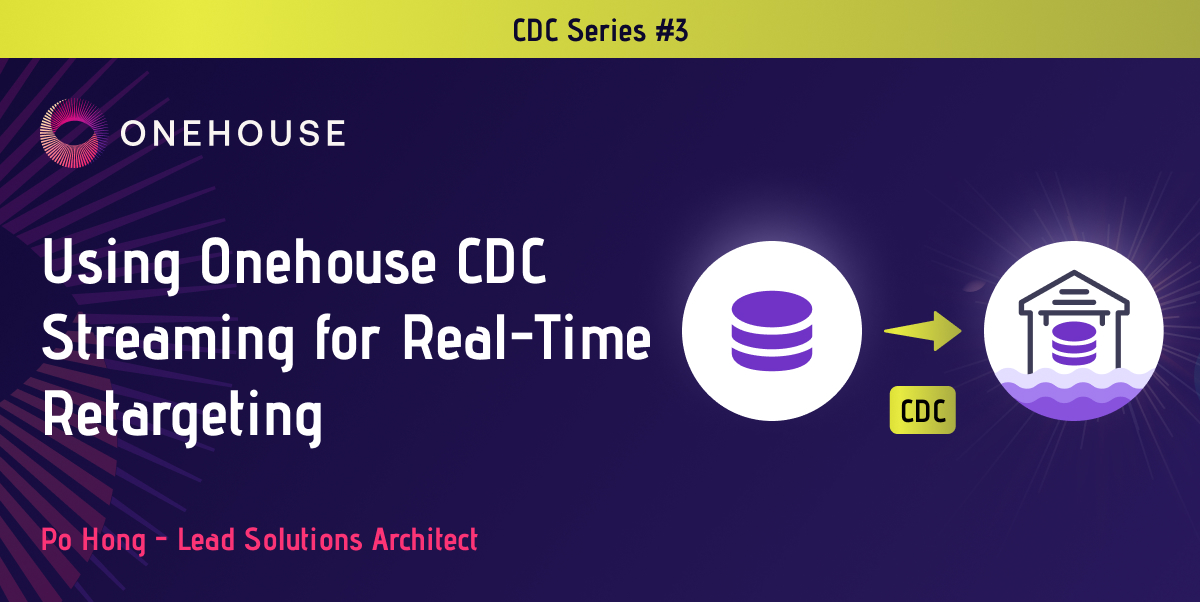 CDC Series #3

ONEHOUSE

Using Onehouse CDC Streaming for Real-Time Retargeting

CDC

Po Hong - Lead Solutions Architect